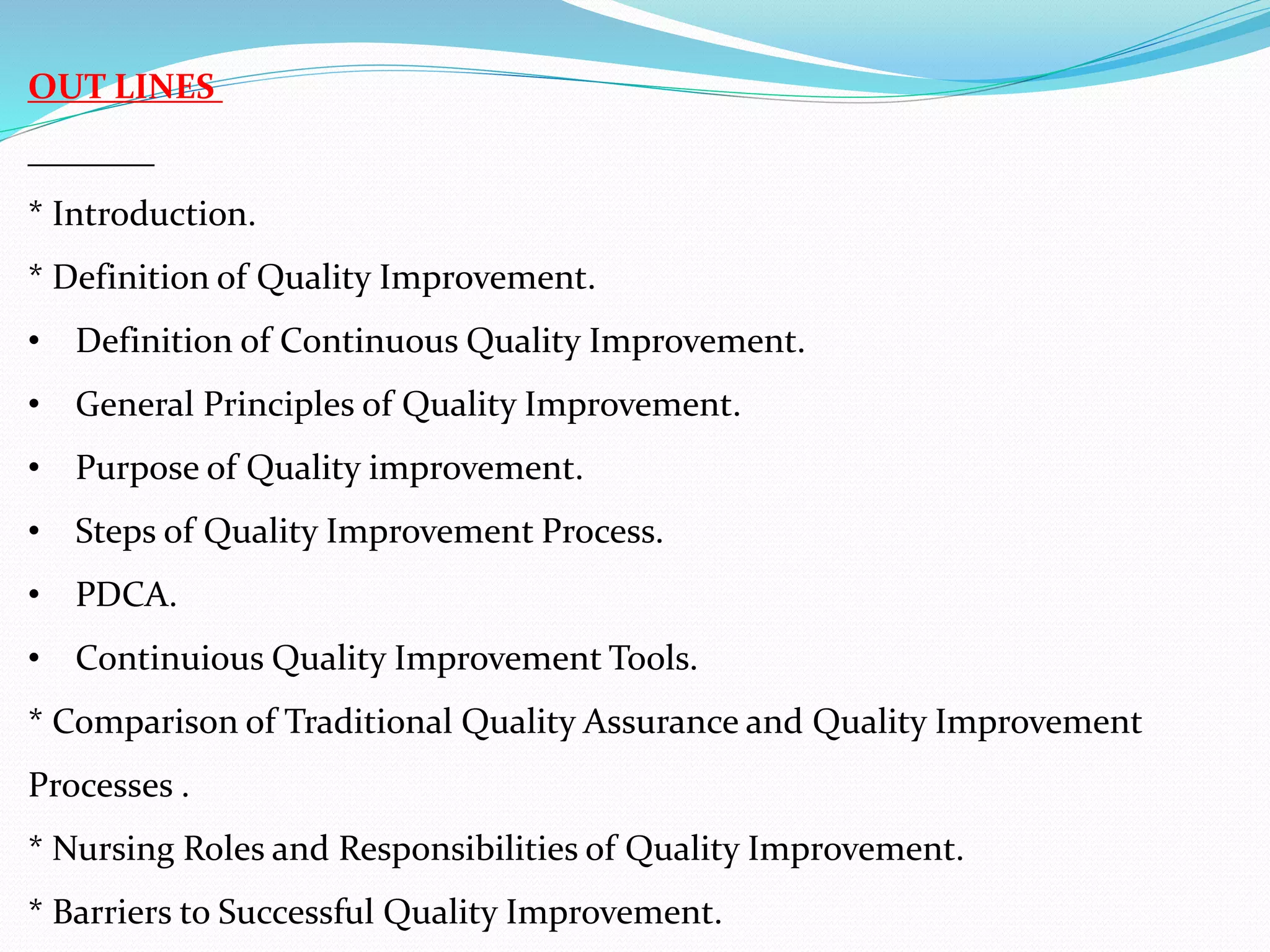 OUT LINES

* Introduction.

* Definition of Quality Improvement.

• Definition of Continuous Quality Improvement.

• General Principles of Quality Improvement.

• Purpose of Quality improvement.

• Steps of Quality Improvement Process.

• PDCA.

• Continuious Quality Improvement Tools.

* Comparison of Traditional Quality Assurance and Quality Improvement Processes .

* Nursing Roles and Responsibilities of Quality Improvement.

* Barriers to Successful Quality Improvement.